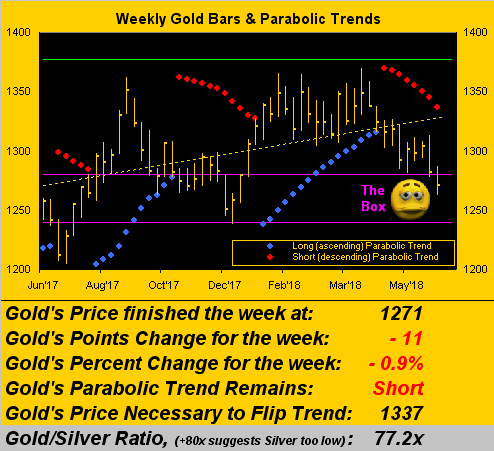 Weekly Gold Bars & Parabolic Trends

1400 1350 1300 1250 1200

1400 1350 1300 1250 1200

The Box

Long (ascending) Parabolic Trend
Short (descending) Parabolic Trend

Jun'17 Aug'17 Oct'17 Dec'17 Feb'18 Mar'18 May'18

Gold's Price finished the week at: 1271
Gold's Points Change for the week: - 11
Gold's Percent Change for the week: - 0.9%
Gold's Parabolic Trend Remains: Short
Gold's Price Necessary to Flip Trend: 1337
Gold/Silver Ratio, (+80x suggests Silver too low): 77.2x